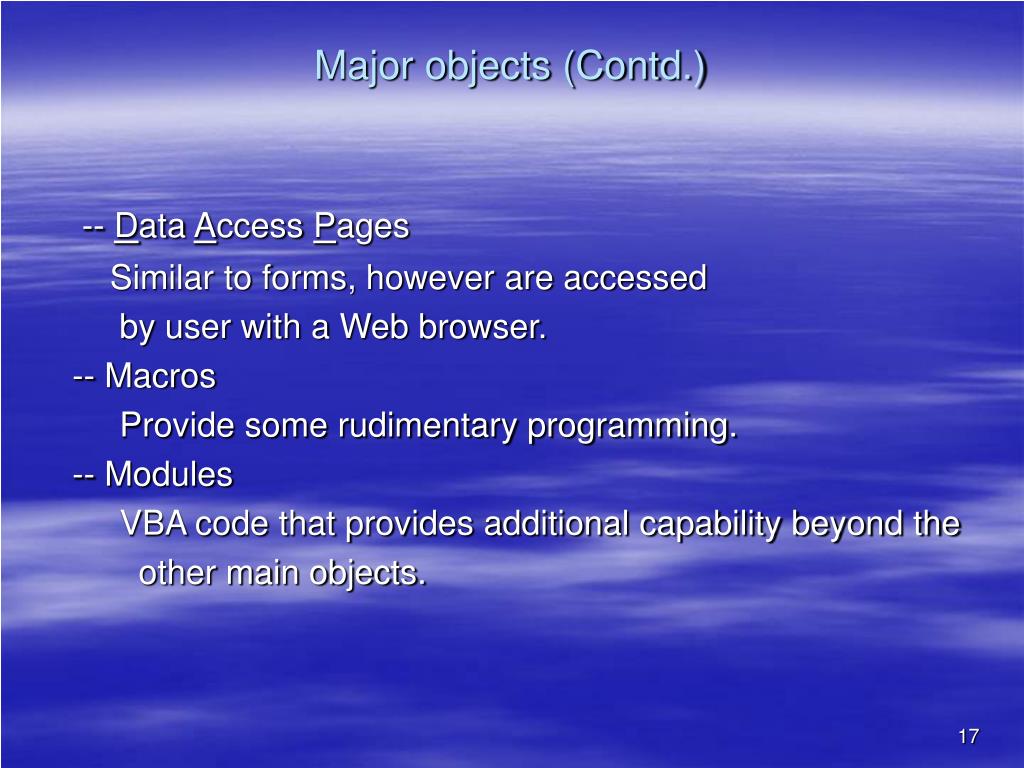 Major objects (Contd.)

-- Data Access Pages

Similar to forms, however are accessed by user with a Web browser.

-- Macros

Provide some rudimentary programming.

-- Modules

VBA code that provides additional capability beyond the other main objects.

17